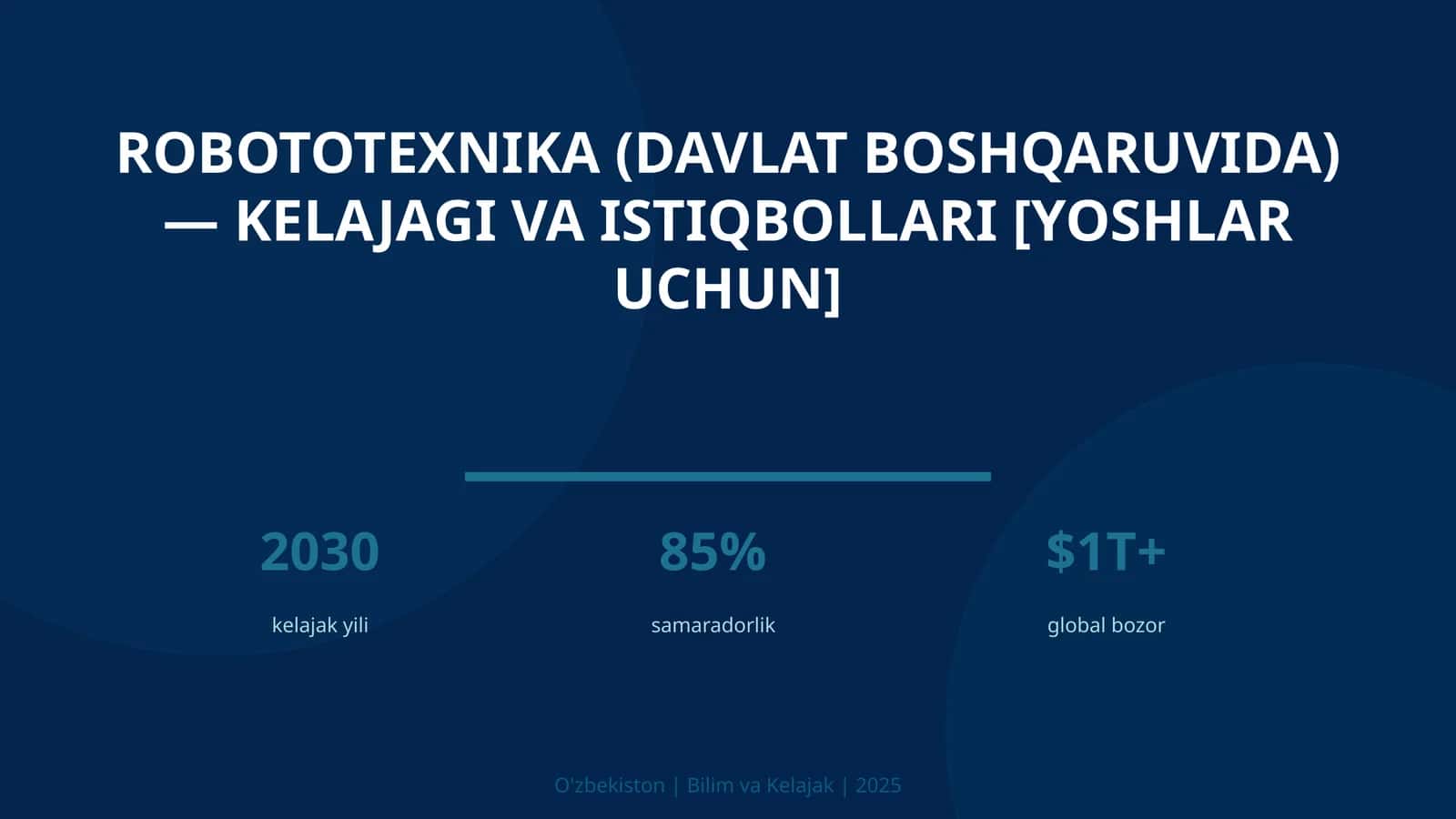 ROBOTOTEXNIKA (DAVLAT BOSHQARUVIDA) — KELAJAGI VA ISTIQBOLLARI [YOSHLAR UCHUN]

2030
kelajak yili

85%
samaradorlik

$1T+
global bozor

O'zbekiston | Bilim va Kelajak | 2025